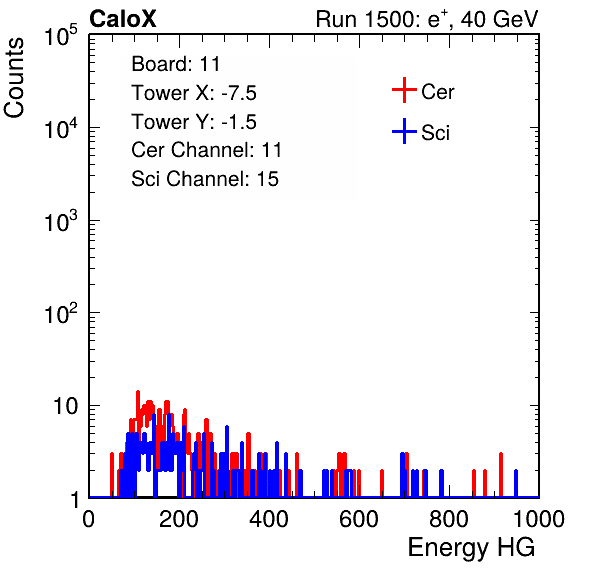 CaloX

Run 1500: $e^{+}$, 40 GeV

Counts

$10^5$

$10^4$

$10^3$

$10^2$

10

1

Board: 11
Tower X: -7.5
Tower Y: -1.5
Cer Channel: 11
Sci Channel: 15

Cer
Sci

0 200 400 600 800 1000

Energy HG